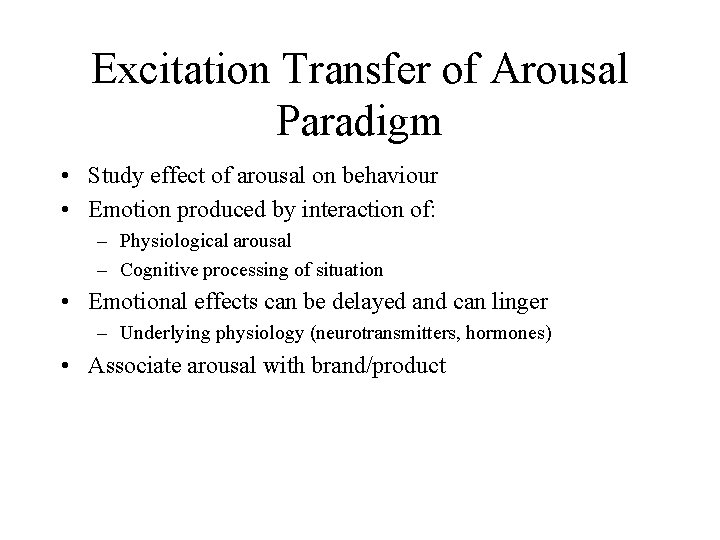 Excitation Transfer of Arousal Paradigm

• Study effect of arousal on behaviour
• Emotion produced by interaction of:
  – Physiological arousal
  – Cognitive processing of situation
• Emotional effects can be delayed and can linger
  – Underlying physiology (neurotransmitters, hormones)
• Associate arousal with brand/product